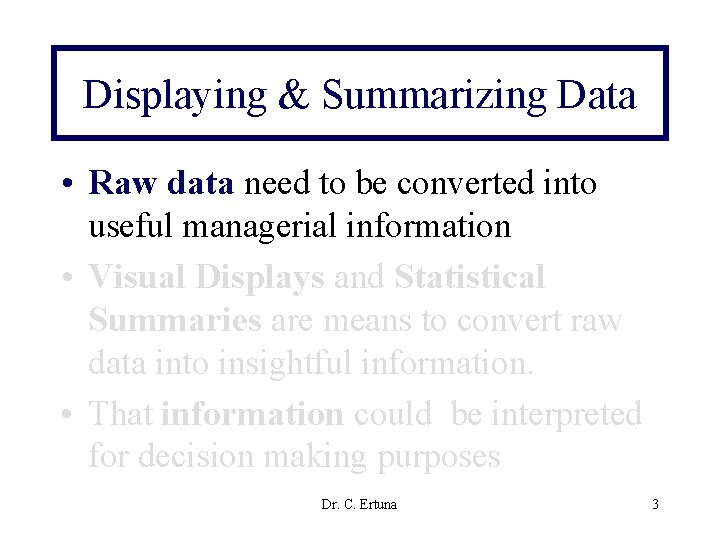 Displaying & Summarizing Data

• Raw data need to be converted into useful managerial information

• Visual Displays and Statistical Summaries are means to convert raw data into insightful information.

• That information could be interpreted for decision making purposes

Dr. C. Ertuna

3